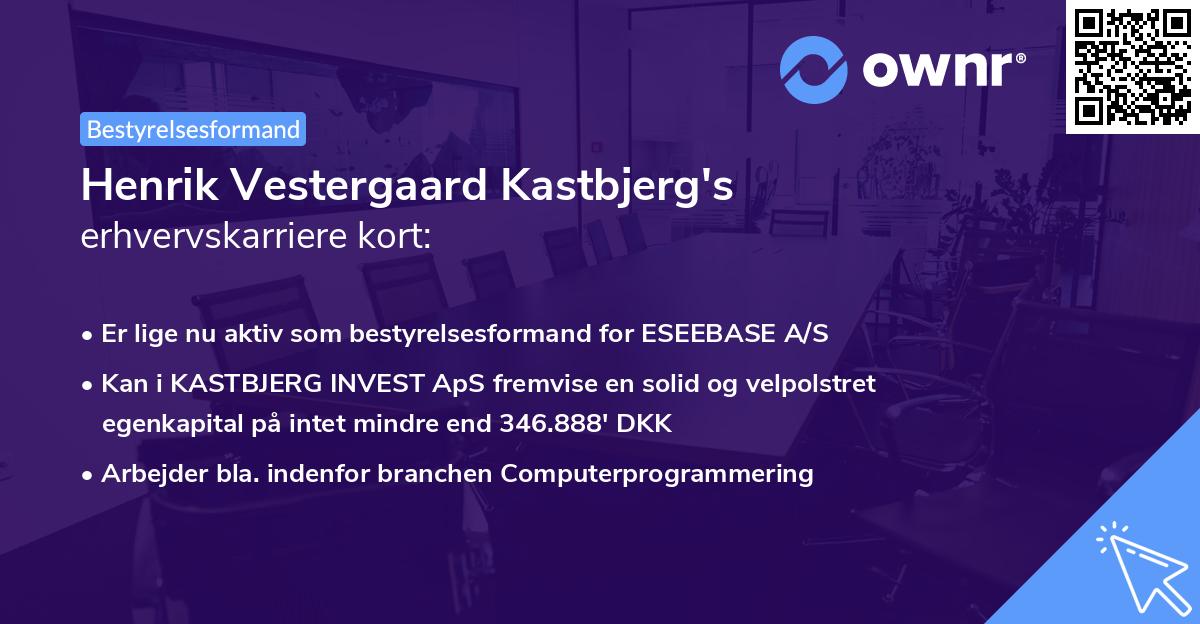 ownr®

Bestyrelsesformand

Henrik Vestergaard Kastbjerg's
erhvervskarriere kort:

• Er lige nu aktiv som bestyrelsesformand for ESEEBASE A/S
• Kan i KASTBJERG INVEST ApS fremvise en solid og velpolstret egenkapital på intet mindre end 346.888' DKK
• Arbejder bla. indenfor branchen Computerprogrammering